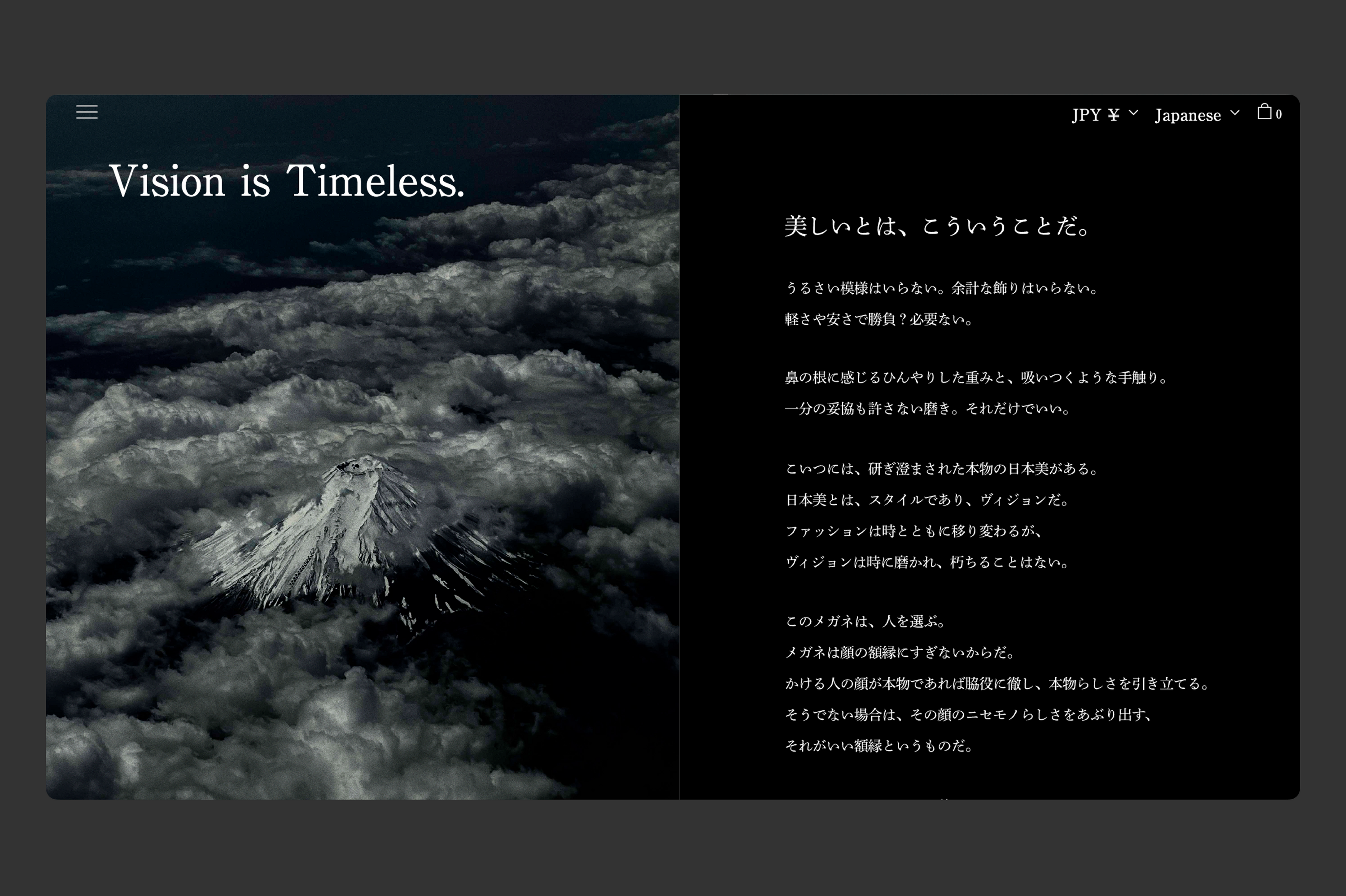 JPY ¥ Japanese 0

Vision is Timeless.

美しいとは、こういうことだ。

うるさい模様はいらない。余計な飾りはいらない。
軽さや安さで勝負？必要ない。

鼻の根に感じるひんやりした重みと、吸いつくような手触り。
一分の妥協も許さない磨き。それだけでいい。

こいつには、研ぎ澄まされた本物の日本美がある。
日本美とは、スタイルであり、ヴィジョンだ。
ファッションは時とともに移り変わるが、
ヴィジョンは時に磨かれ、朽ちることはない。

このメガネは、人を選ぶ。
メガネは顔の額縁にすぎないからだ。
かける人の顔が本物であれば脇役に徹し、本物らしさを引き立てる。
そうでない場合は、その顔のニセモノらしさをあぶり出す、
それがいい額縁というものだ。